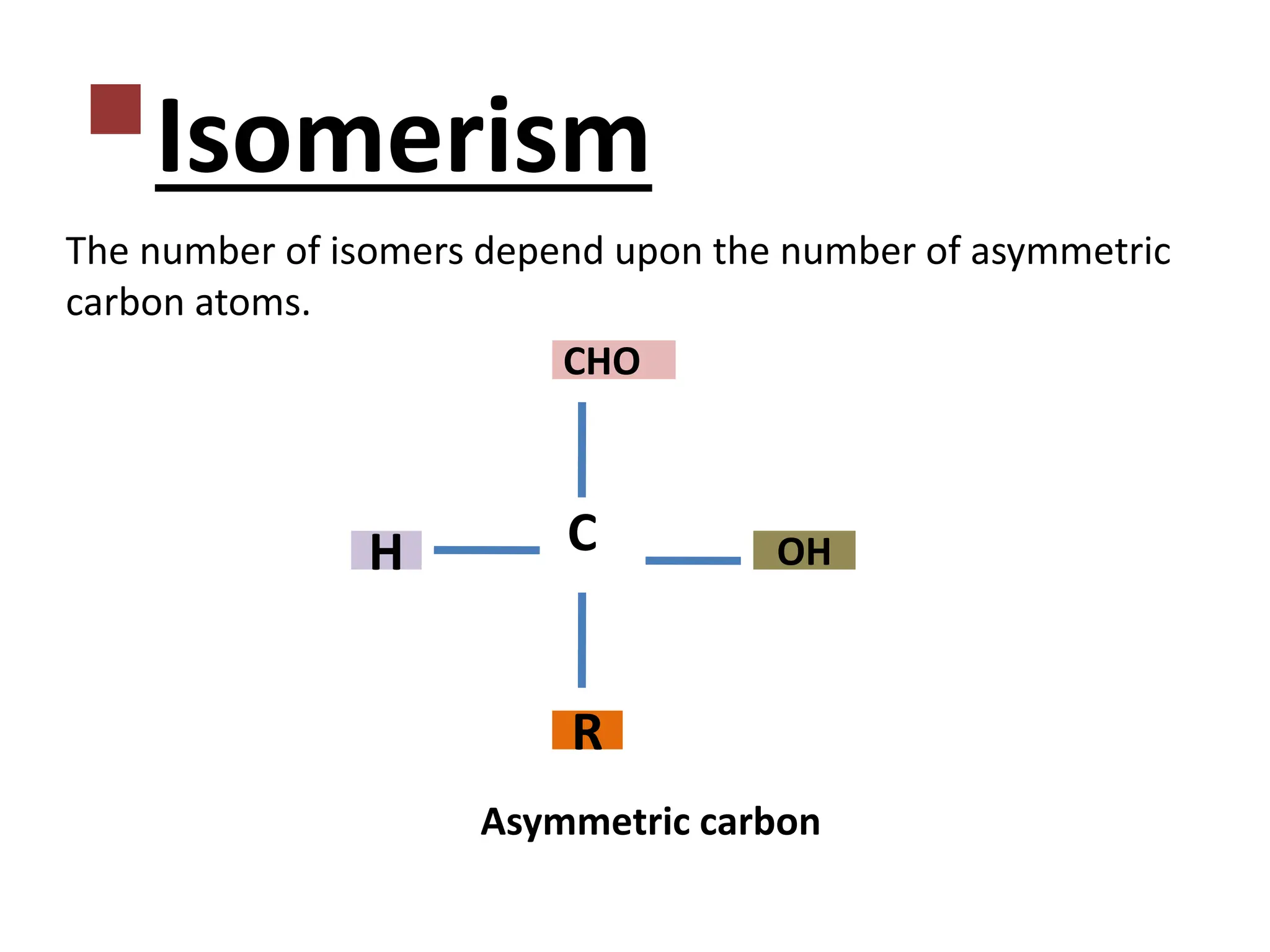 Isomerism

The number of isomers depend upon the number of asymmetric carbon atoms.

CHO

H

C

OH

R

Asymmetric carbon